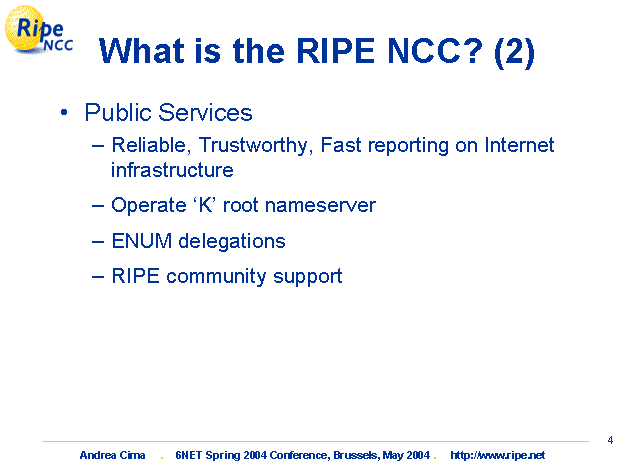 Ripe NCC

What is the RIPE NCC? (2)

• Public Services
  – Reliable, Trustworthy, Fast reporting on Internet infrastructure
  – Operate ‘K’ root nameserver
  – ENUM delegations
  – RIPE community support

4

Andrea Cima . 6NET Spring 2004 Conference, Brussels, May 2004 . http://www.ripe.net